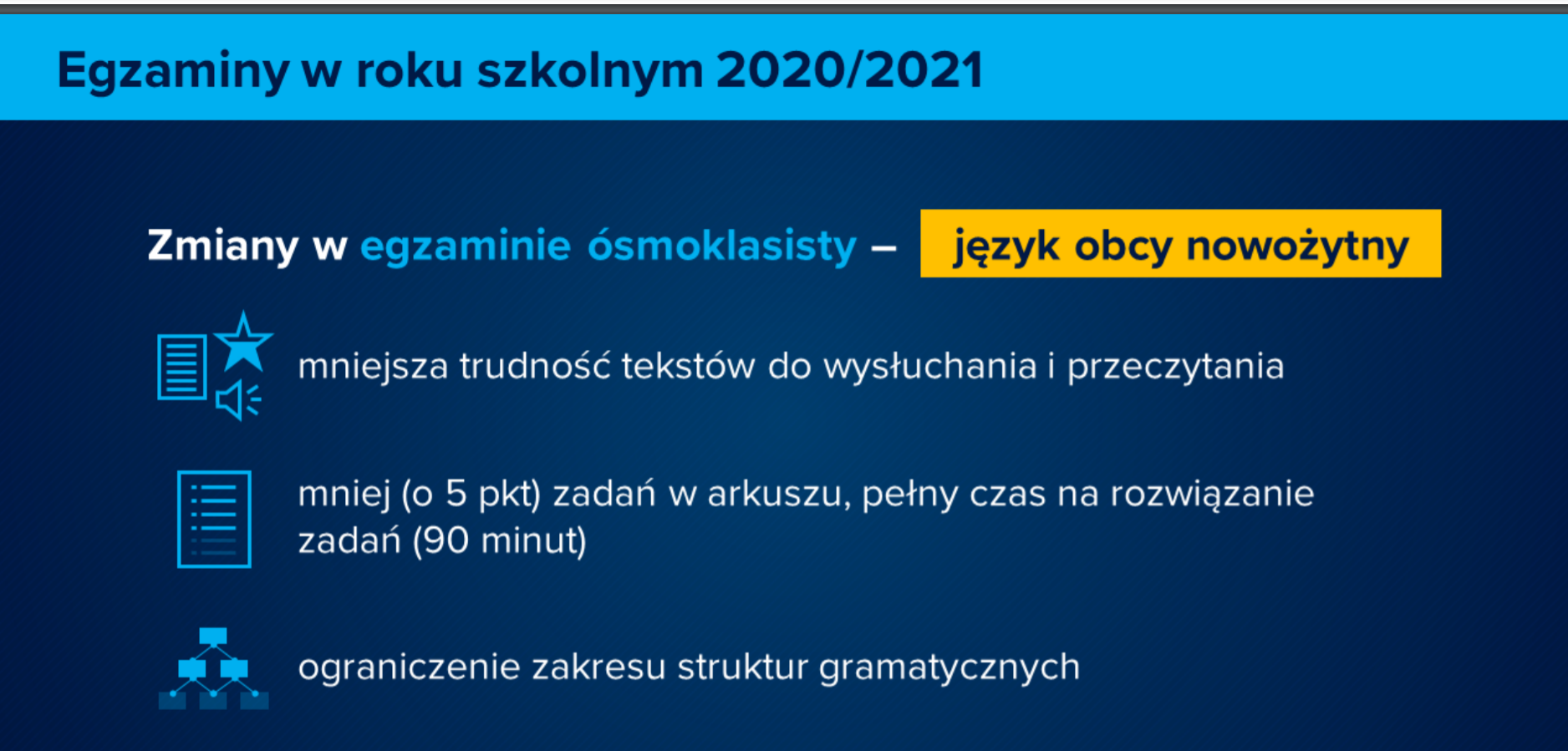 Egzaminy w roku szkolnym 2020/2021

Zmiany w egzaminie ósmoklasisty – język obcy nowożytny

mniejsza trudność tekstów do wysłuchania i przeczytania

mniej (o 5 pkt) zadań w arkuszu, pełny czas na rozwiązanie zadań (90 minut)

ograniczenie zakresu struktur gramatycznych